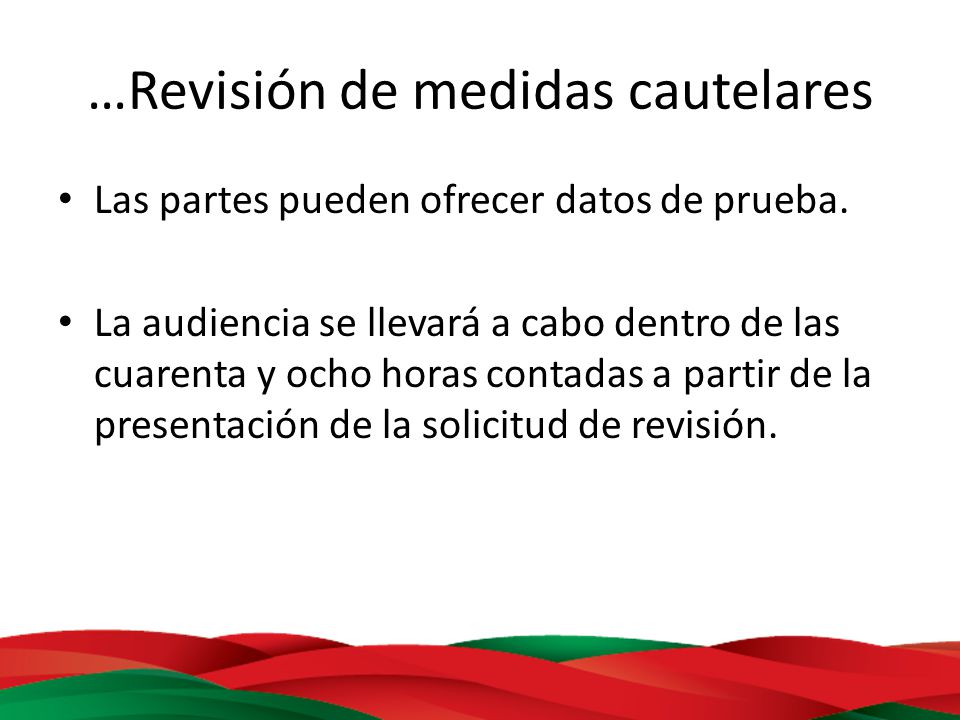 …Revisión de medidas cautelares

• Las partes pueden ofrecer datos de prueba.

• La audiencia se llevará a cabo dentro de las cuarenta y ocho horas contadas a partir de la presentación de la solicitud de revisión.